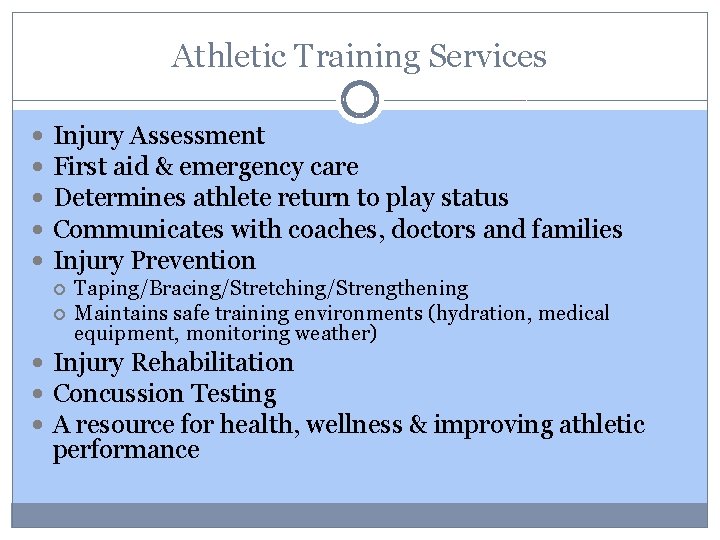 Athletic Training Services

- Injury Assessment
- First aid & emergency care
- Determines athlete return to play status
- Communicates with coaches, doctors and families
- Injury Prevention
  - Taping/Bracing/Stretching/Strengthening
  - Maintains safe training environments (hydration, medical equipment, monitoring weather)
- Injury Rehabilitation
- Concussion Testing
- A resource for health, wellness & improving athletic performance